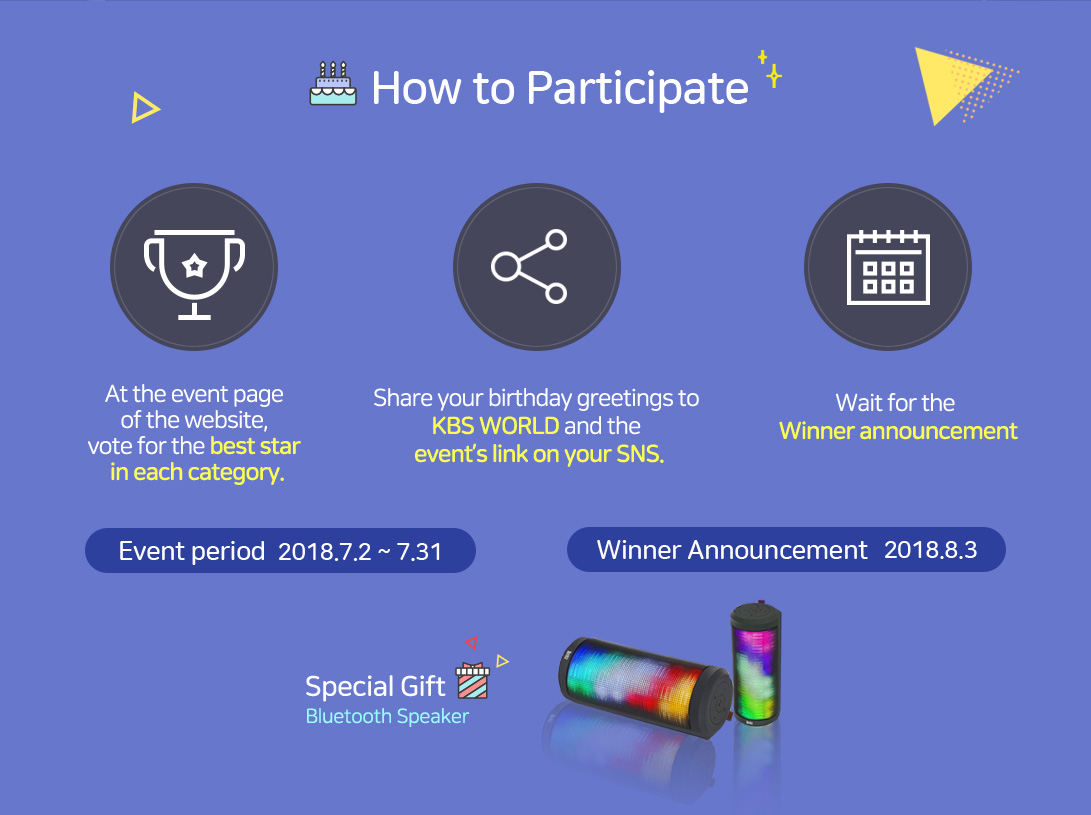 How to Participate

At the event page of the website, vote for the best star in each category.

Share your birthday greetings to KBS WORLD and the event's link on your SNS.

Wait for the Winner announcement

Event period 2018.7.2 ~ 7.31

Winner Announcement 2018.8.3

Special Gift
Bluetooth Speaker